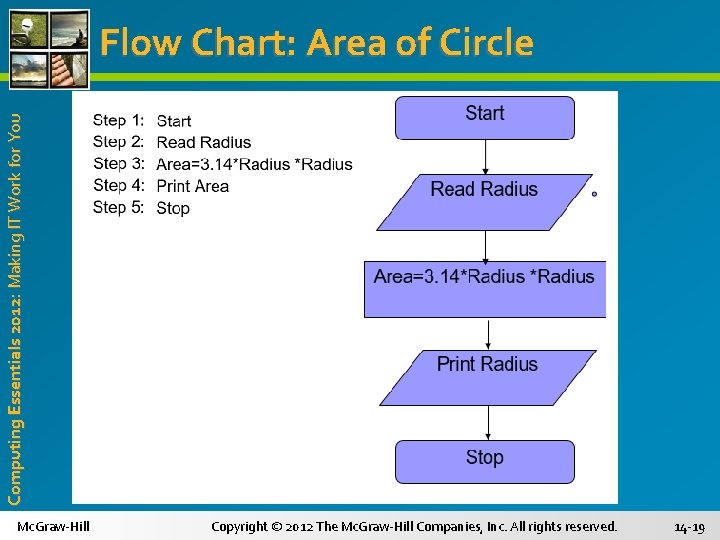 Flow Chart: Area of Circle

Computing Essentials 2012: Making IT Work for You

Step 1: Start
Step 2: Read Radius
Step 3: Area=3.14*Radius *Radius
Step 4: Print Area
Step 5: Stop

Start

Read Radius

Area=3.14*Radius *Radius

Print Radius

Stop

McGraw-Hill

Copyright © 2012 The McGraw-Hill Companies, Inc. All rights reserved.

14-19